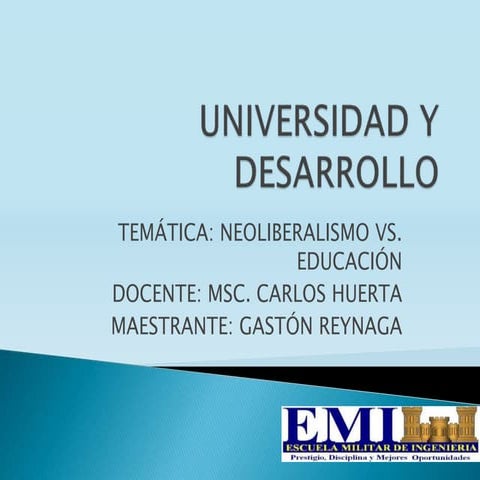 UNIVERSIDAD Y DESARROLLO

TEMÁTICA: NEOLIBERALISMO VS. EDUCACIÓN
DOCENTE: MSC. CARLOS HUERTA
MAESTRANTE: GASTÓN REYNAGA

EMI
ESCUELA MILITAR DE INGENIERIA
Prestigio, Disciplina y Mejores Oportunidades